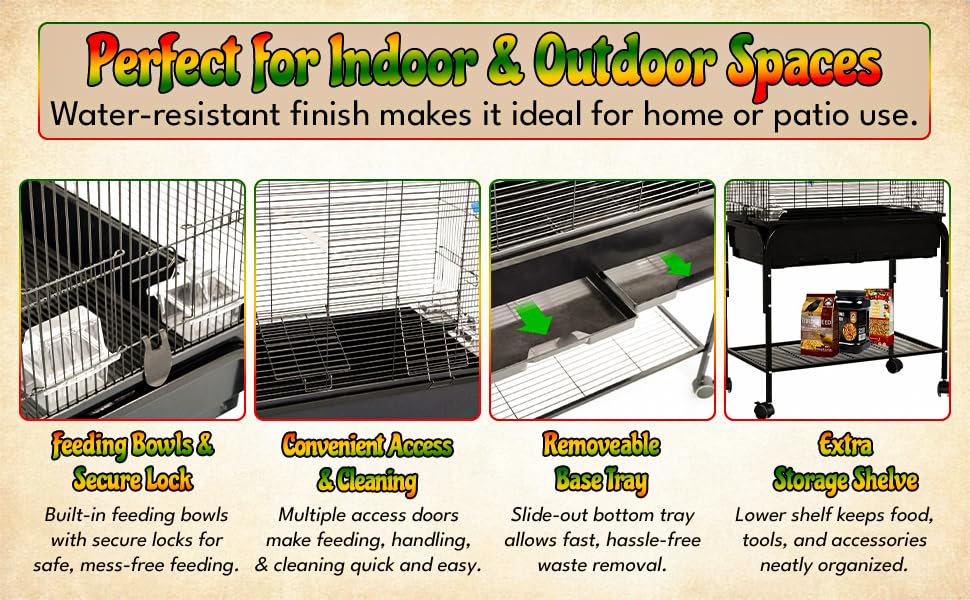 Perfect for Indoor & Outdoor Spaces
Water-resistant finish makes it ideal for home or patio use.

Feeding Bowls & Secure Lock
Built-in feeding bowls with secure locks for safe, mess-free feeding.

Convenient Access & Cleaning
Multiple access doors make feeding, handling, & cleaning quick and easy.

Removeable Base Tray
Slide-out bottom tray allows fast, hassle-free waste removal.

Extra Storage Shelve
Lower shelf keeps food, tools, and accessories neatly organized.